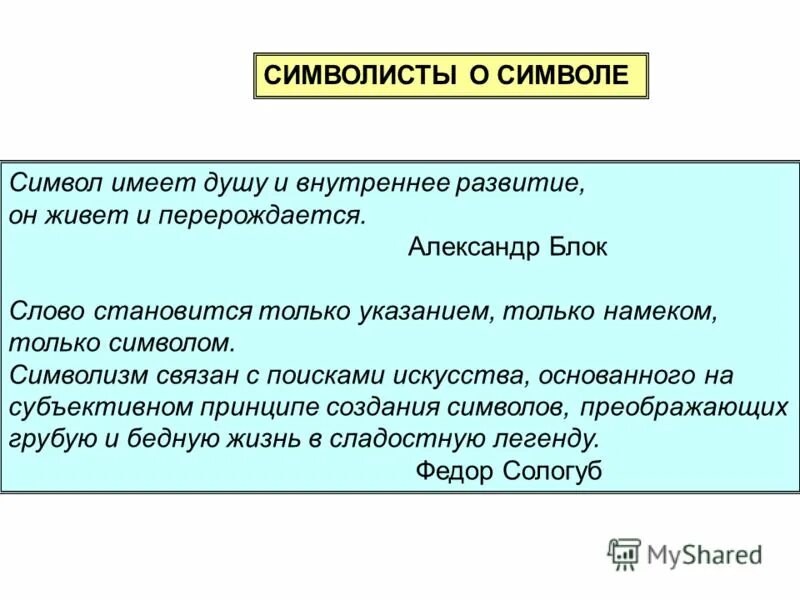 СИМВОЛИСТЫ О СИМВОЛЕ

Символ имеет душу и внутреннее развитие, он живет и перерождается.
Александр Блок

Слово становится только указанием, только намеком, только символом.
Символизм связан с поисками искусства, основанного на субъективном принципе создания символов, преображающих грубую и бедную жизнь в сладостную легенду.
Федор Сологуб

MyShared